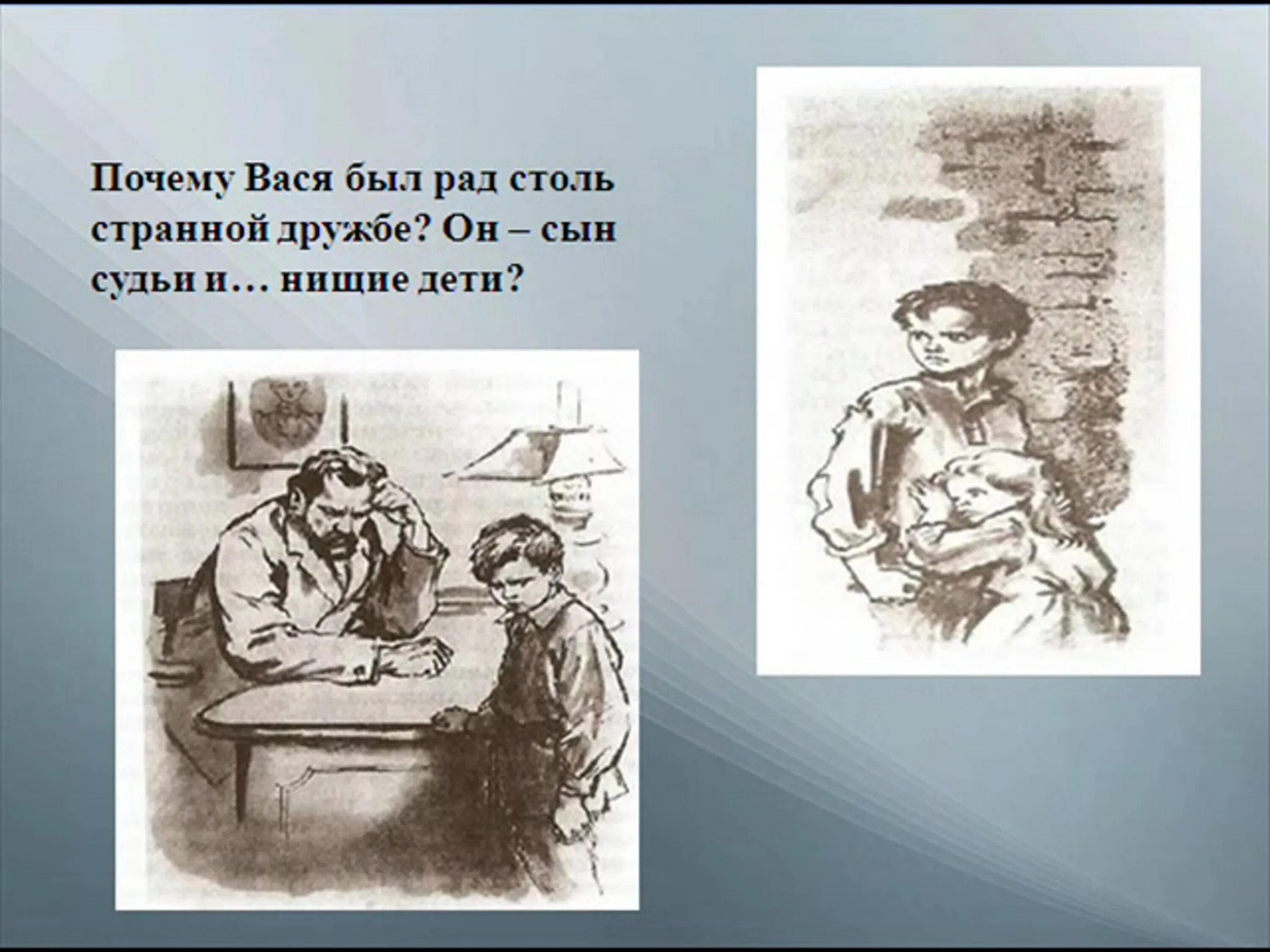 Почему Вася был рад столь странной дружбе? Он – сын судьи и… нищие дети?